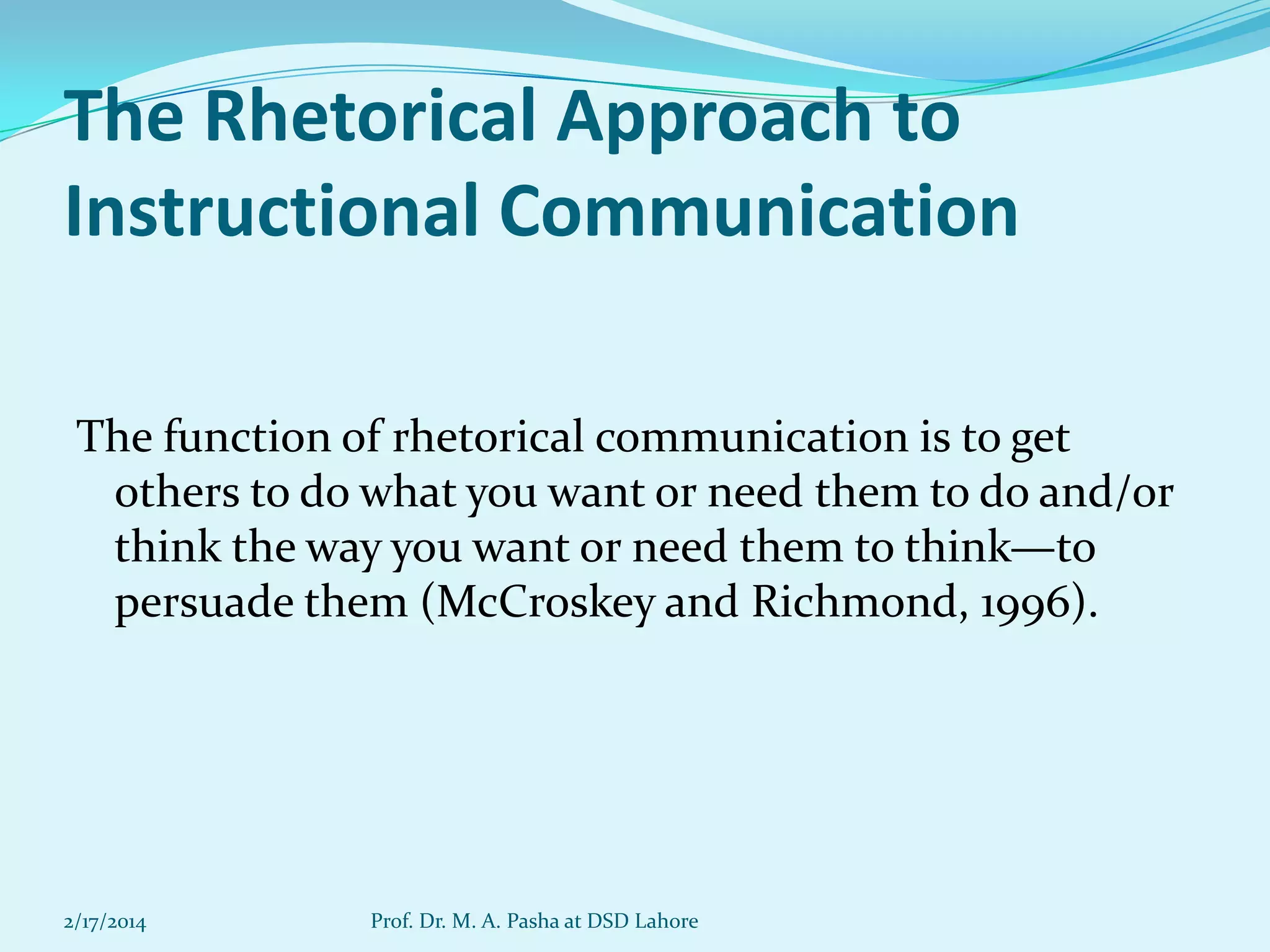 The Rhetorical Approach to Instructional Communication

The function of rhetorical communication is to get others to do what you want or need them to do and/or think the way you want or need them to think—to persuade them (McCroskey and Richmond, 1996).

2/17/2014

Prof. Dr. M. A. Pasha at DSD Lahore